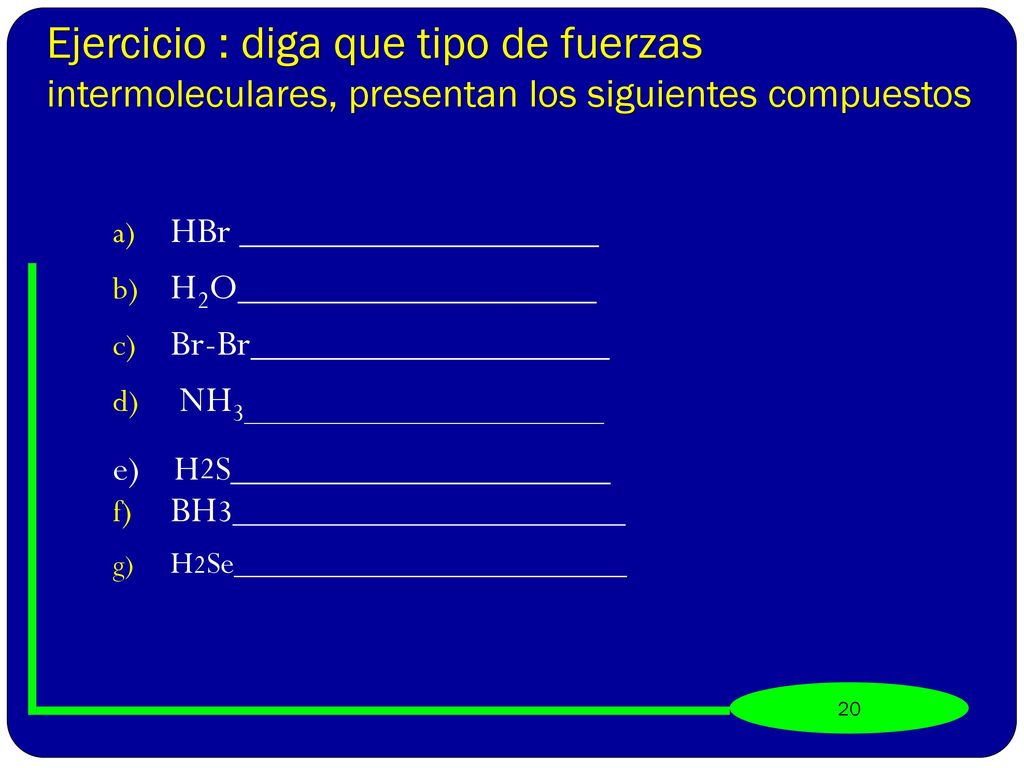 Ejercicio : diga que tipo de fuerzas intermoleculares, presentan los siguientes compuestos

a) HBr ____________________

b) $H_2O$____________________

c) Br-Br____________________

d) $NH_3$____________________

e) H2S____________________

f) BH3____________________

g) H2Se____________________

20